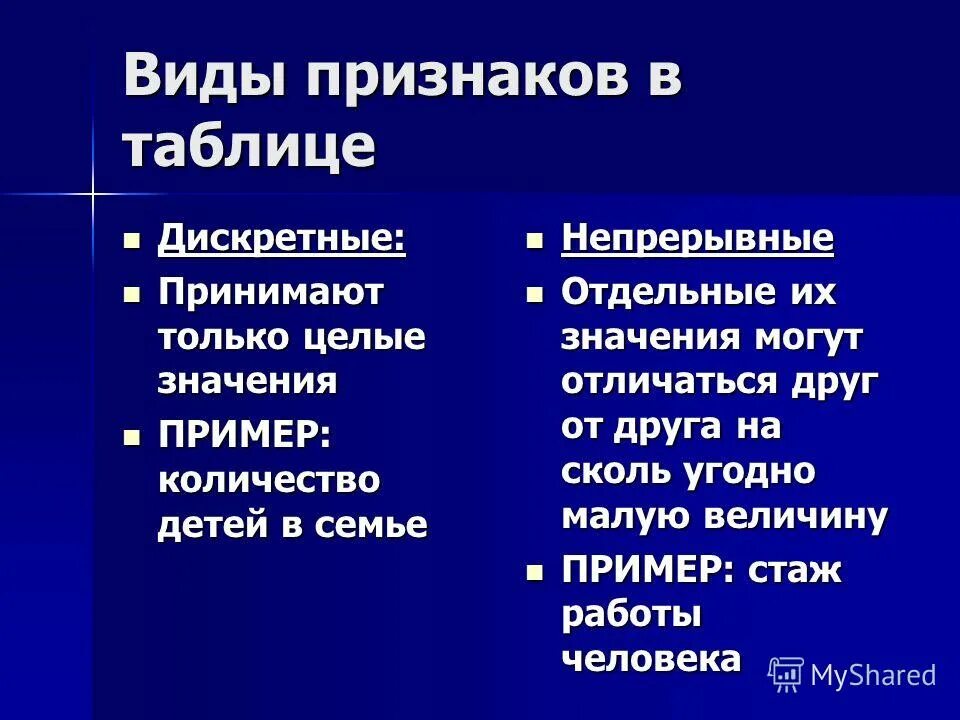 Виды признаков в таблице

Дискретные:

Принимают только целые значения

ПРИМЕР: количество детей в семье

Непрерывные

Отдельные их значения могут отличаться друг от друга на сколь угодно малую величину

ПРИМЕР: стаж работы человека

MyShared